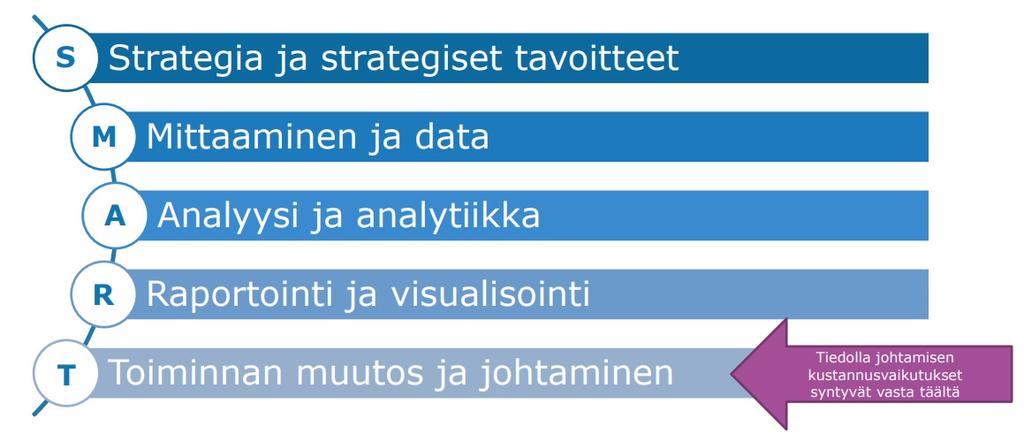 S Strategia ja strategiset tavoitteet

M Mittaaminen ja data

A Analyysi ja analytiikka

R Raportointi ja visualisointi

T Toiminnan muutos ja johtaminen

Tiedolla johtamisen kustannusvaikutukset syntyvät vasta täältä